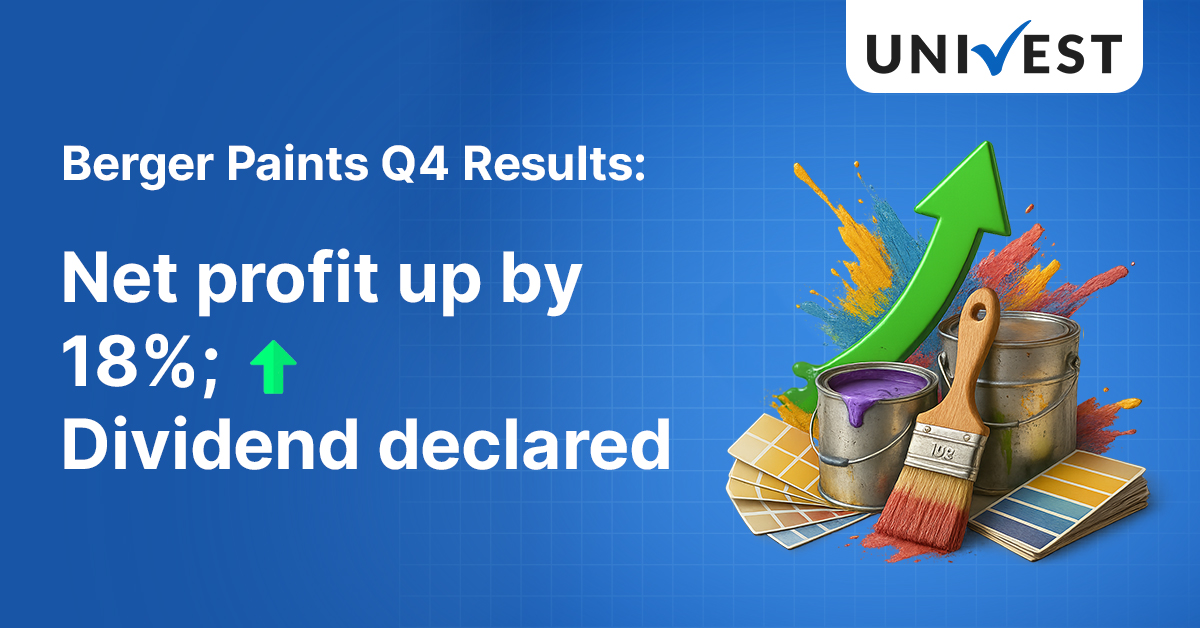 UNIVEST

Berger Paints Q4 Results:

Net profit up by 18%; Dividend declared